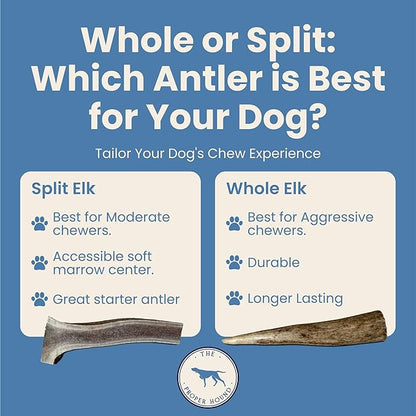 Whole or Split: Which Antler is Best for Your Dog?

Tailor Your Dog's Chew Experience

Split Elk

Best for Moderate chewers.

Accessible soft marrow center.

Great starter antler

Whole Elk

Best for Aggressive chewers.

Durable

Longer Lasting

THE PROPER HOUND